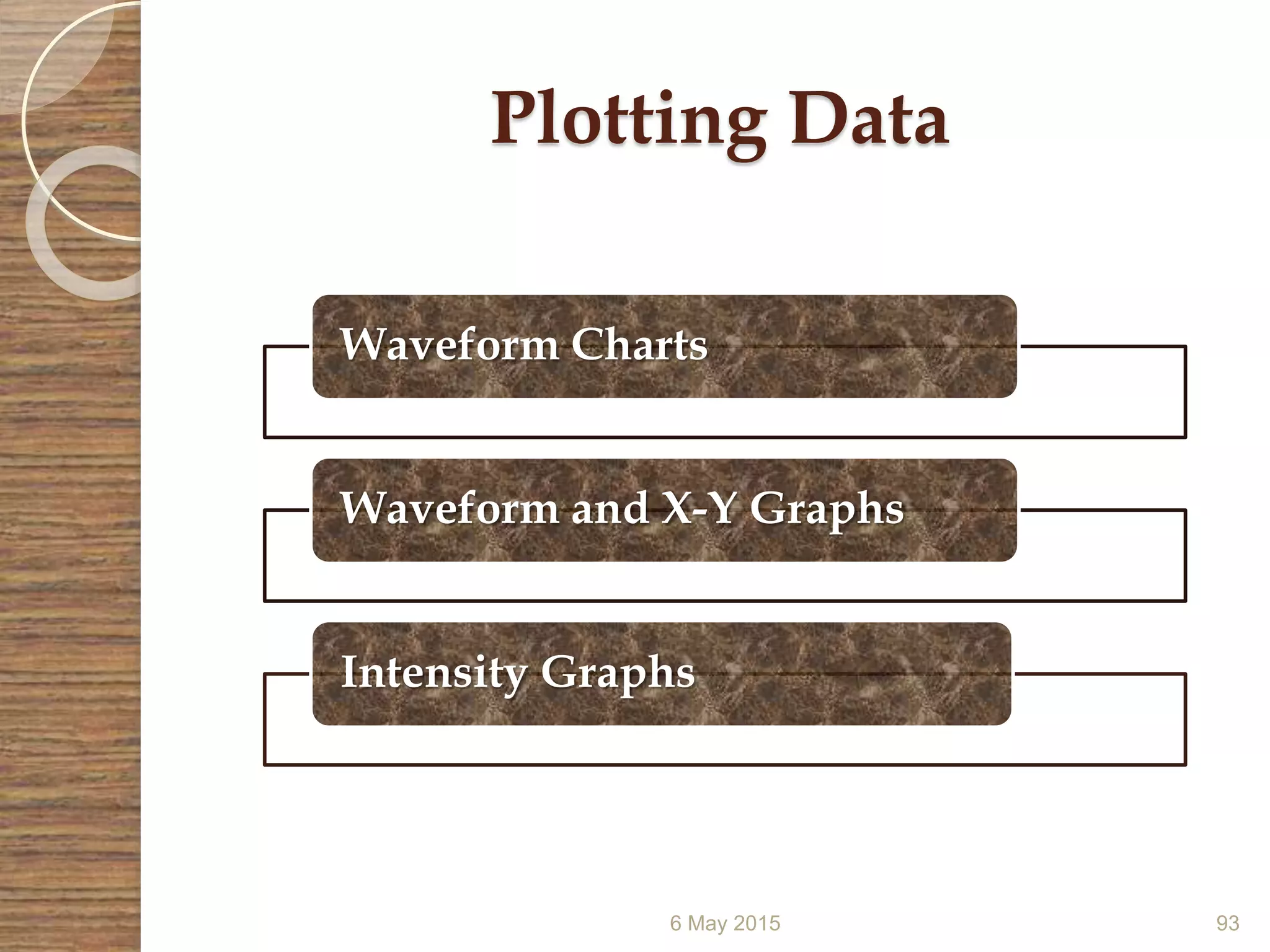 Plotting Data

Waveform Charts

Waveform and X-Y Graphs

Intensity Graphs

6 May 2015

93